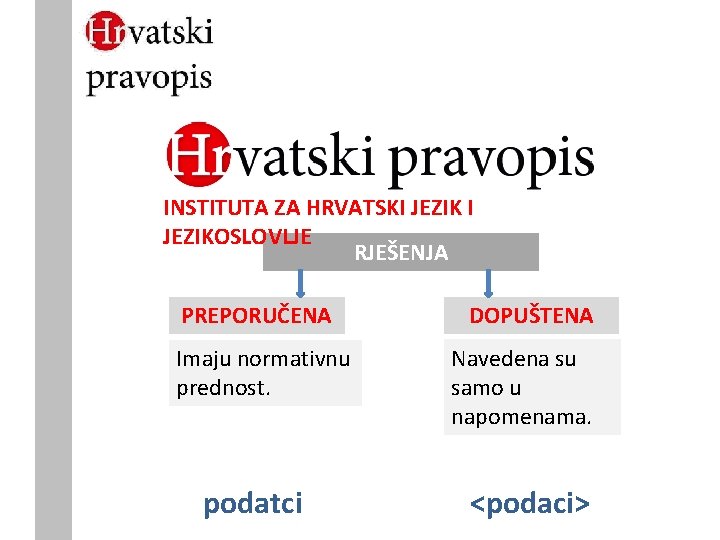 Hrvatski pravopis

Hrvatski pravopis

INSTITUTA ZA HRVATSKI JEZIK I JEZIKOSLOVLJE

RJEŠENJA

PREPORUČENA

Imaju normativnu prednost.

DOPUŠTENA

Navedena su samo u napomenama.

podatci

<podaci>